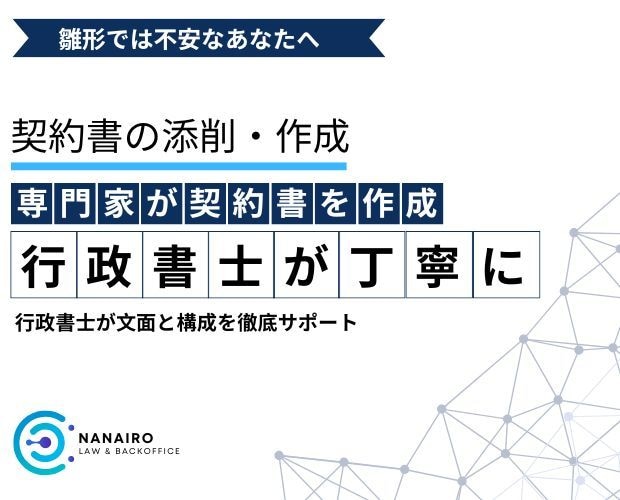 雛形では不安なあなたへ

契約書の添削・作成

専門家が契約書を作成

行政書士が丁寧に

行政書士が文面と構成を徹底サポート

NANAIRO
LAW & BACKOFFICE